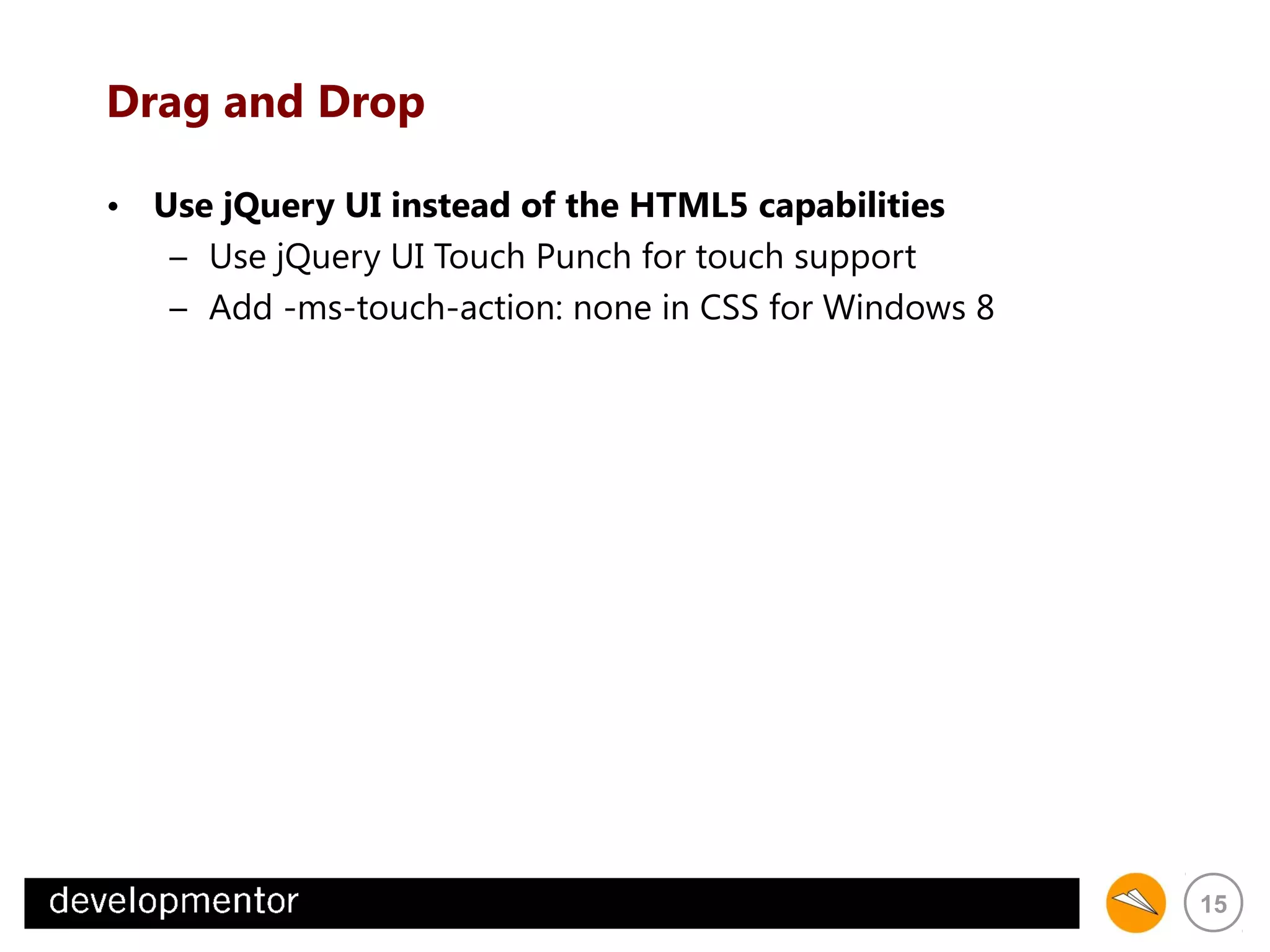 Drag and Drop

• Use jQuery UI instead of the HTML5 capabilities
– Use jQuery UI Touch Punch for touch support
– Add -ms-touch-action: none in CSS for Windows 8

developmentor

15